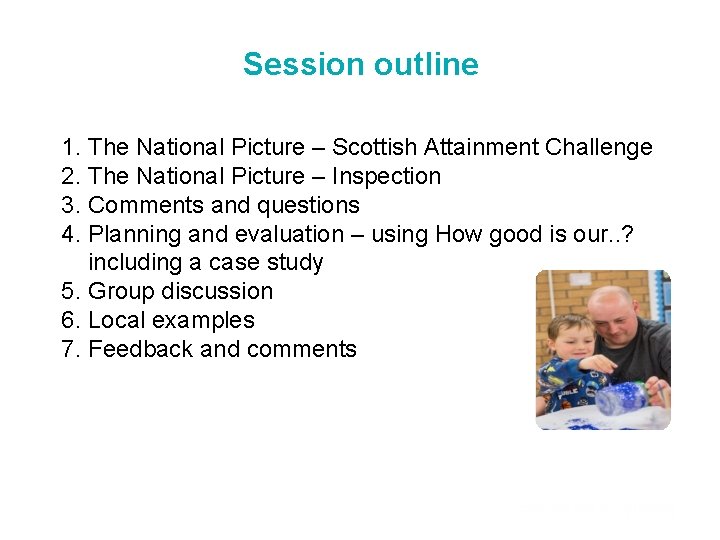 Session outline

1. The National Picture – Scottish Attainment Challenge
2. The National Picture – Inspection
3. Comments and questions
4. Planning and evaluation – using How good is our..? including a case study
5. Group discussion
6. Local examples
7. Feedback and comments